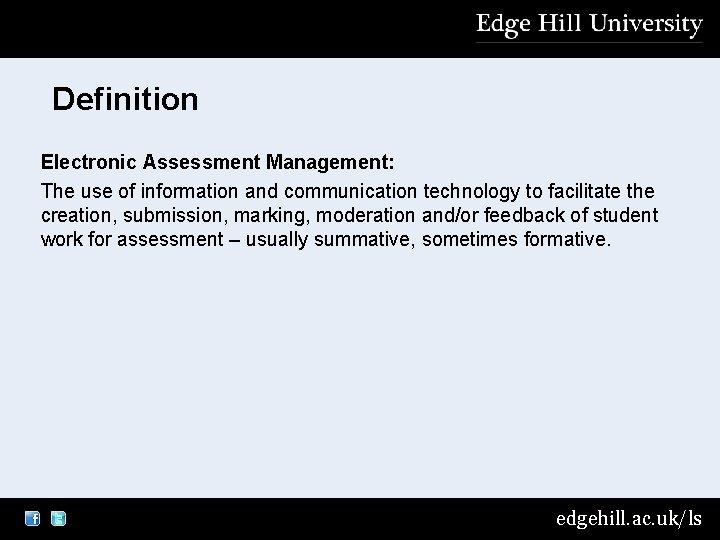 Edge Hill University

Definition

Electronic Assessment Management:

The use of information and communication technology to facilitate the creation, submission, marking, moderation and/or feedback of student work for assessment – usually summative, sometimes formative.

edgehill.ac.uk/ls